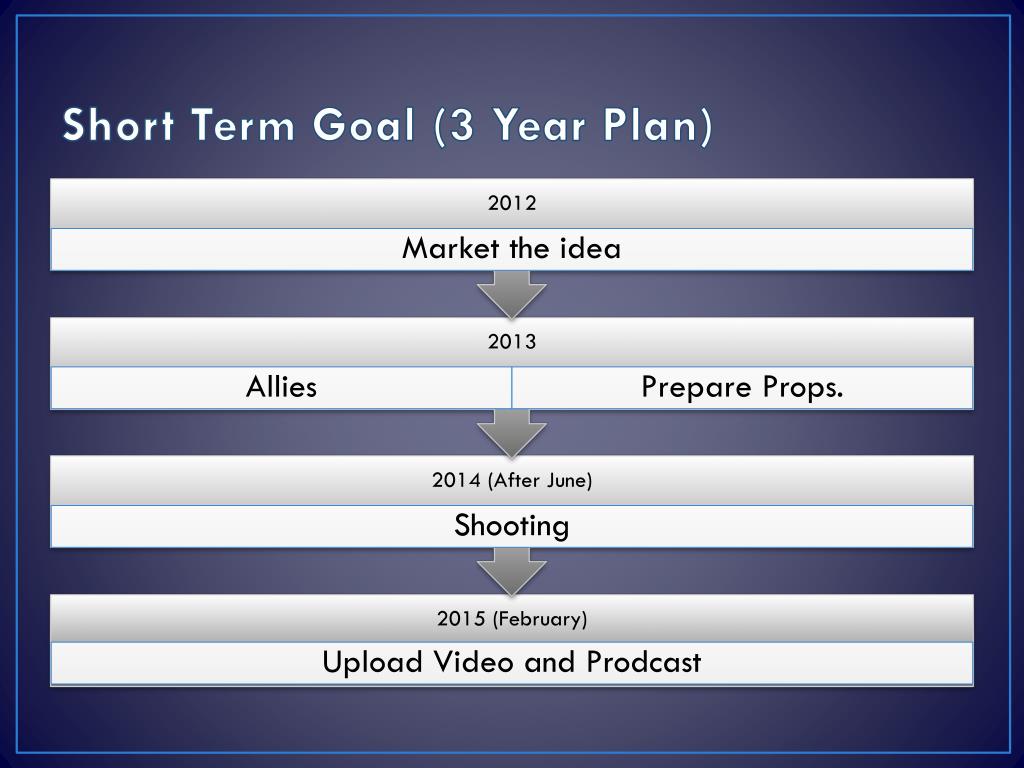 Short Term Goal (3 Year Plan)

2012

Market the idea

2013

Allies

Prepare Props.

2014 (After June)

Shooting

2015 (February)

Upload Video and Prodcast